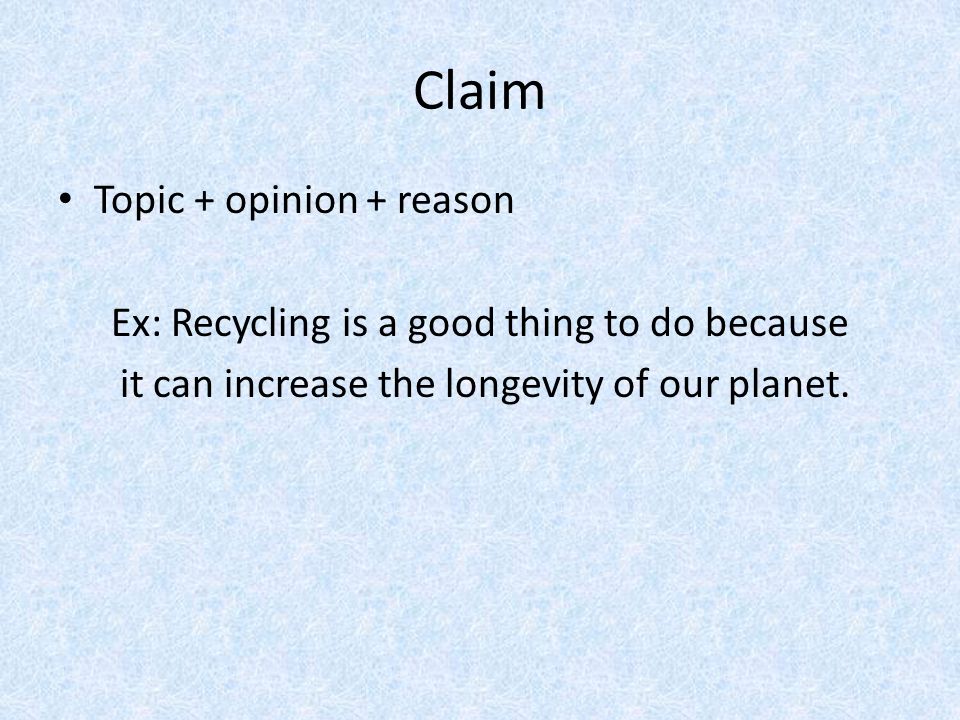 Claim

• Topic + opinion + reason

Ex: Recycling is a good thing to do because it can increase the longevity of our planet.